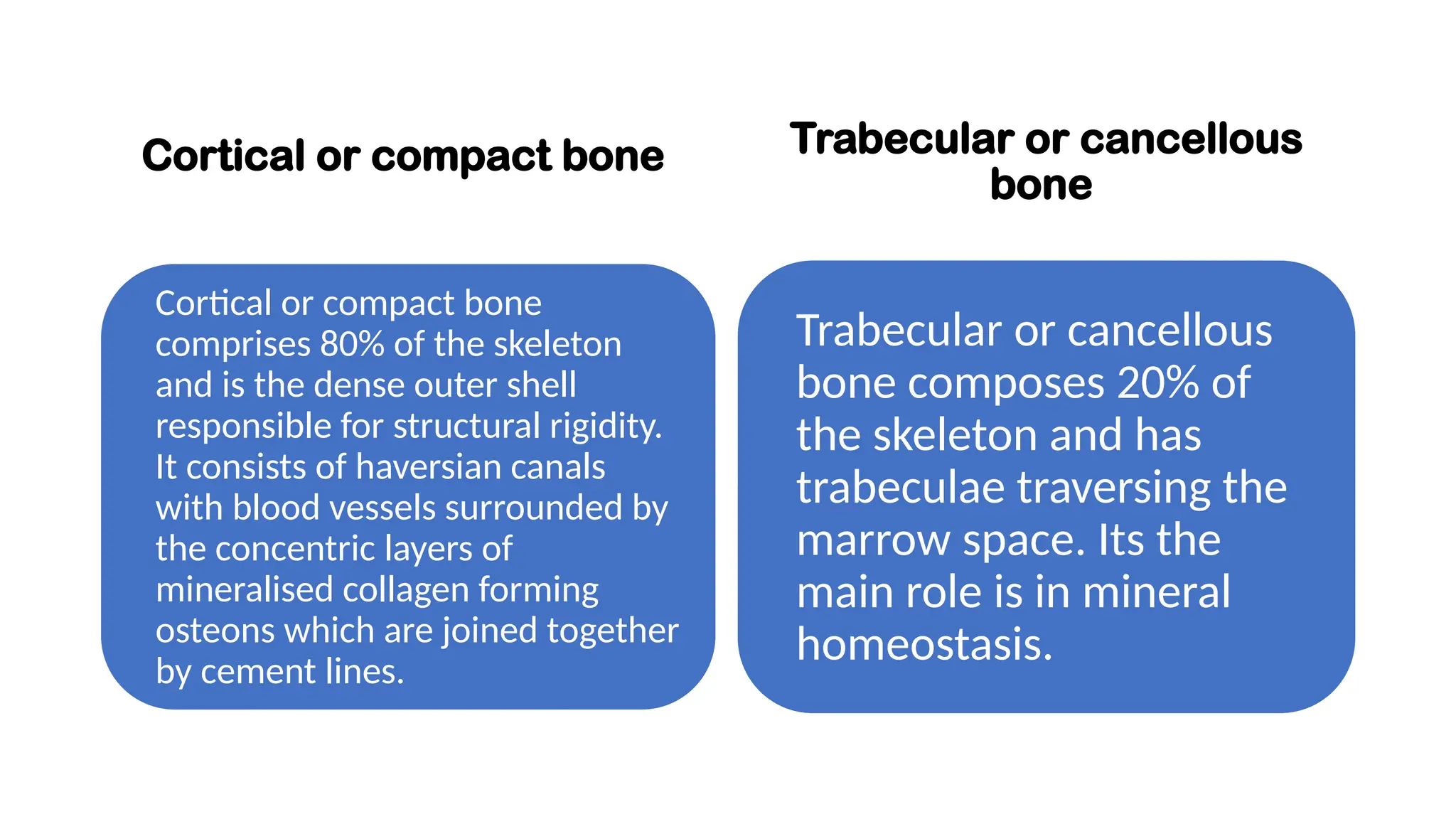 Cortical or compact bone

Cortical or compact bone comprises 80% of the skeleton and is the dense outer shell responsible for structural rigidity. It consists of haversian canals with blood vessels surrounded by the concentric layers of mineralised collagen forming osteons which are joined together by cement lines.

Trabecular or cancellous bone

Trabecular or cancellous bone composes 20% of the skeleton and has trabeculae traversing the marrow space. Its the main role is in mineral homeostasis.